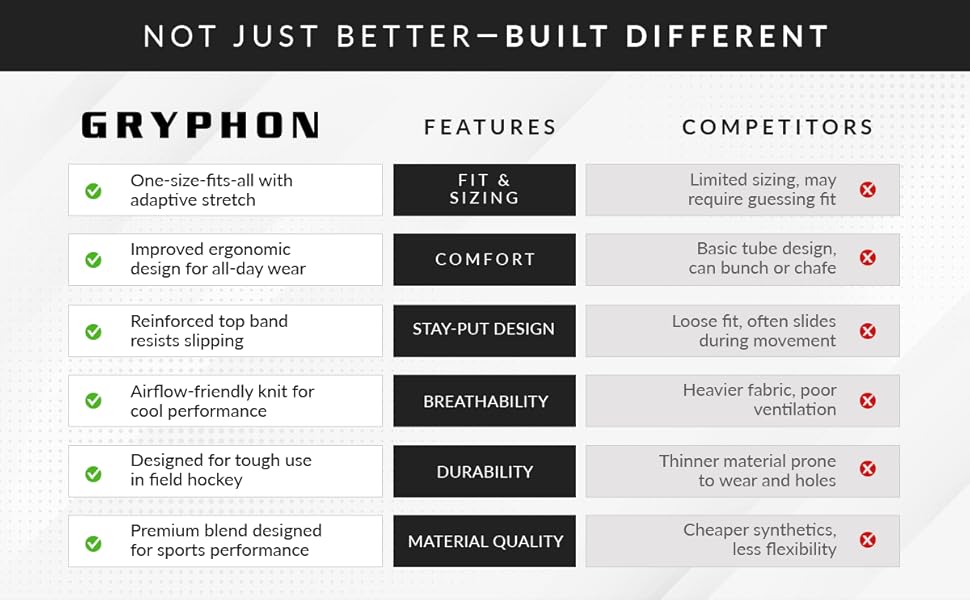 NOT JUST BETTER—BUILT DIFFERENT

| GRYPHON | FEATURES | COMPETITORS |
|---|---|---|
| One-size-fits-all with adaptive stretch | FIT & SIZING | Limited sizing, may require guessing fit |
| Improved ergonomic design for all-day wear | COMFORT | Basic tube design, can bunch or chafe |
| Reinforced top band resists slipping | STAY-PUT DESIGN | Loose fit, often slides during movement |
| Airflow-friendly knit for cool performance | BREATHABILITY | Heavier fabric, poor ventilation |
| Designed for tough use in field hockey | DURABILITY | Thinner material prone to wear and holes |
| Premium blend designed for sports performance | MATERIAL QUALITY | Cheaper synthetics, less flexibility |